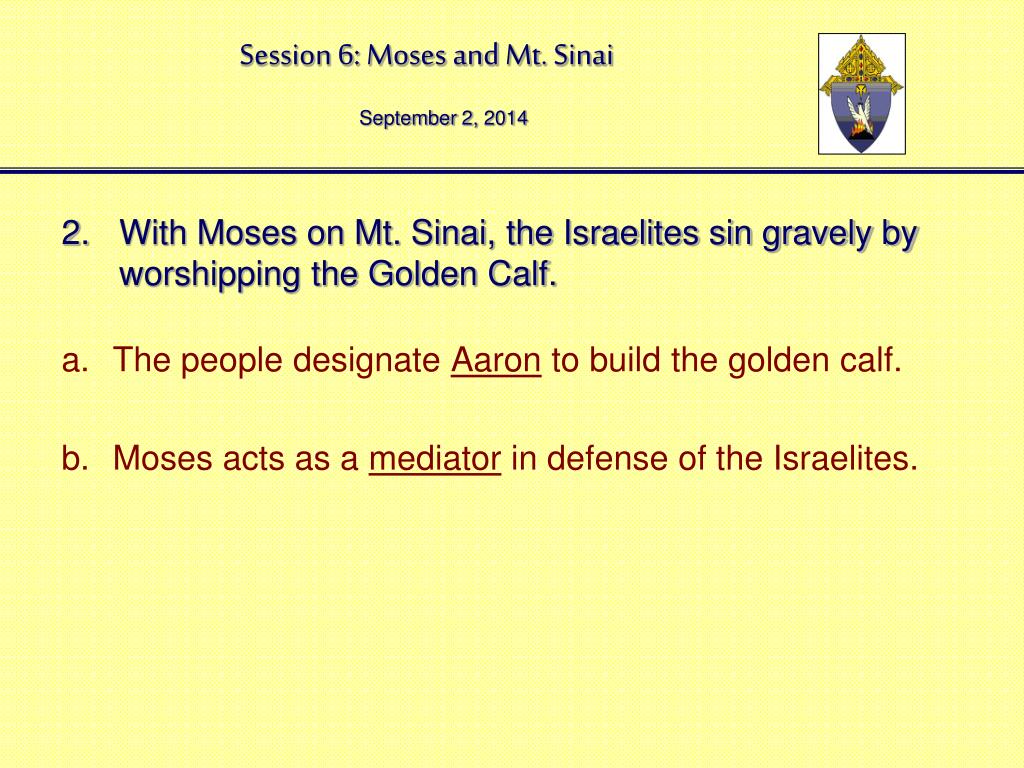 Session 6: Moses and Mt. Sinai

September 2, 2014

2. With Moses on Mt. Sinai, the Israelites sin gravely by worshipping the Golden Calf.

a. The people designate Aaron to build the golden calf.

b. Moses acts as a mediator in defense of the Israelites.